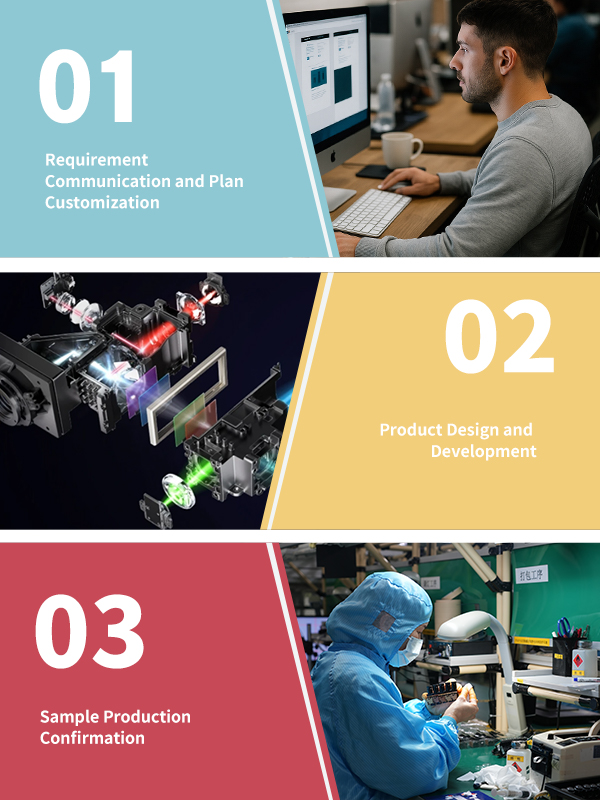 01

Requirement Communication and Plan Customization

02

Product Design and Development

03

Sample Production Confirmation

打包工序